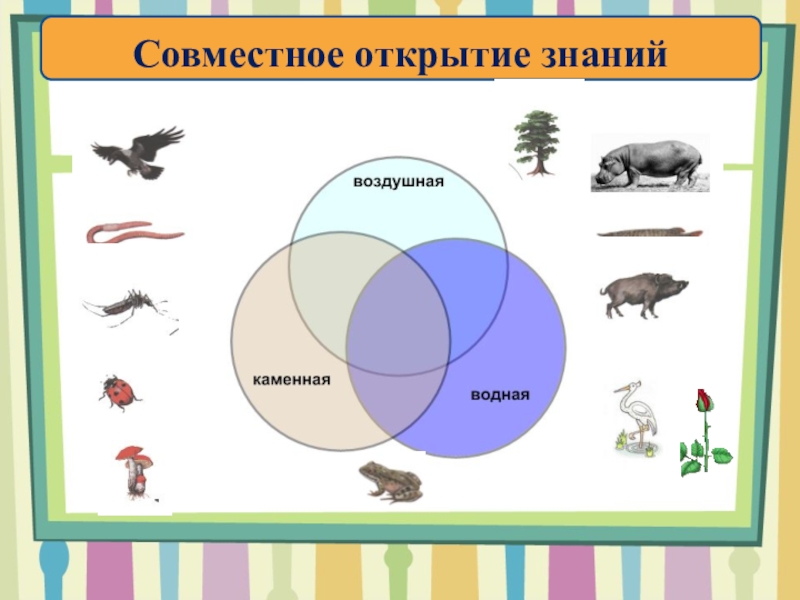 Совместное открытие знаний

воздушная

каменная

водная